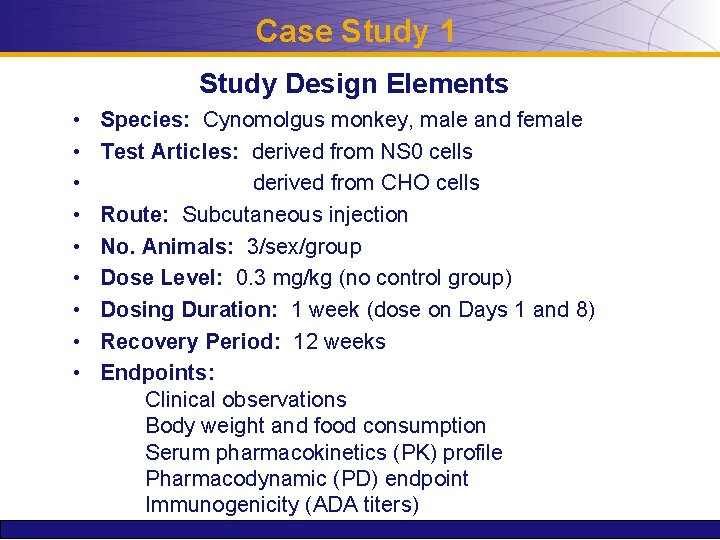 Case Study 1

Study Design Elements

• Species: Cynomolgus monkey, male and female
• Test Articles: derived from NS0 cells
• derived from CHO cells
• Route: Subcutaneous injection
• No. Animals: 3/sex/group
• Dose Level: 0.3 mg/kg (no control group)
• Dosing Duration: 1 week (dose on Days 1 and 8)
• Recovery Period: 12 weeks
• Endpoints:
Clinical observations
Body weight and food consumption
Serum pharmacokinetics (PK) profile
Pharmacodynamic (PD) endpoint
Immunogenicity (ADA titers)